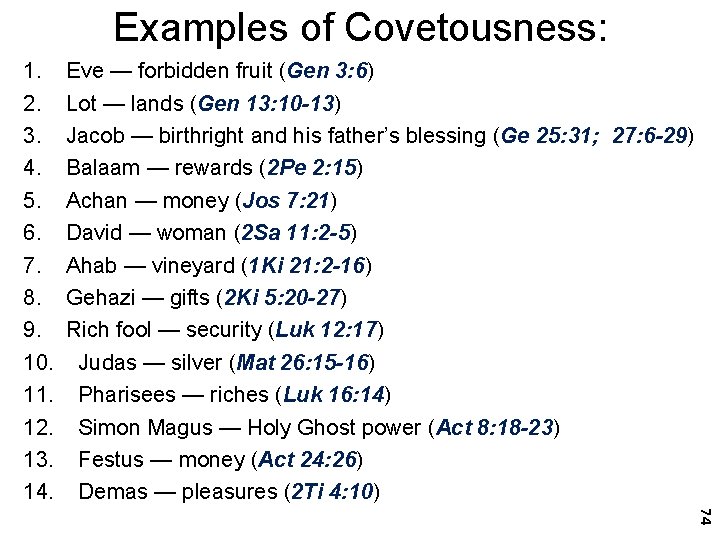 Examples of Covetousness:

1. Eve — forbidden fruit (Gen 3:6)
2. Lot — lands (Gen 13:10-13)
3. Jacob — birthright and his father's blessing (Ge 25:31; 27:6-29)
4. Balaam — rewards (2Pe 2:15)
5. Achan — money (Jos 7:21)
6. David — woman (2Sa 11:2-5)
7. Ahab — vineyard (1Ki 21:2-16)
8. Gehazi — gifts (2Ki 5:20-27)
9. Rich fool — security (Luk 12:17)
10. Judas — silver (Mat 26:15-16)
11. Pharisees — riches (Luk 16:14)
12. Simon Magus — Holy Ghost power (Act 8:18-23)
13. Festus — money (Act 24:26)
14. Demas — pleasures (2Ti 4:10)

74